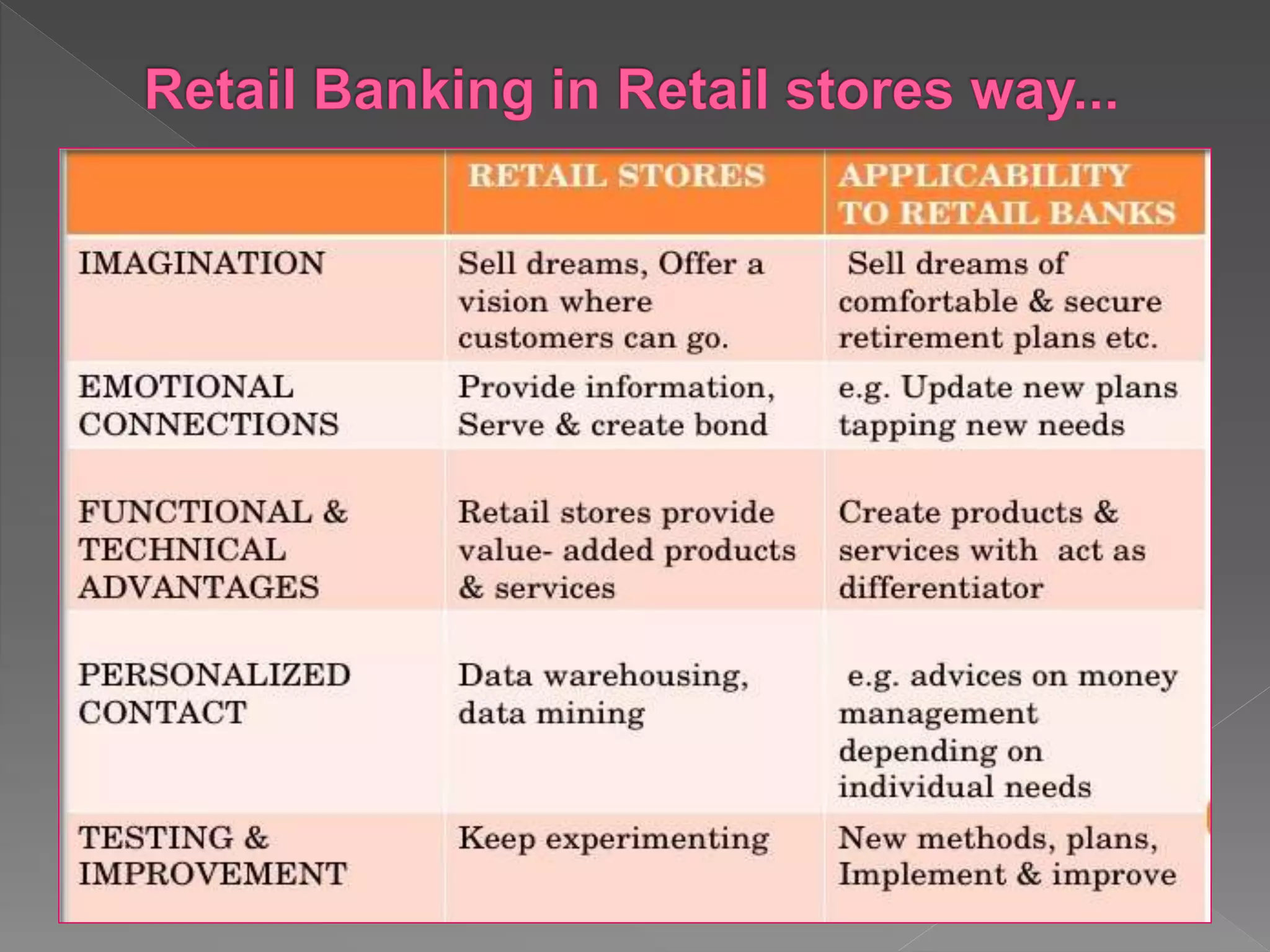 Retail Banking in Retail stores way...

| | RETAIL STORES | APPLICABILITY TO RETAIL BANKS |
|---|---|---|
| IMAGINATION | Sell dreams, Offer a vision where customers can go. | Sell dreams of comfortable & secure retirement plans etc. |
| EMOTIONAL CONNECTIONS | Provide information, Serve & create bond | e.g. Update new plans tapping new needs |
| FUNCTIONAL & TECHNICAL ADVANTAGES | Retail stores provide value- added products & services | Create products & services with act as differentiator |
| PERSONALIZED CONTACT | Data warehousing, data mining | e.g. advices on money management depending on individual needs |
| TESTING & IMPROVEMENT | Keep experimenting | New methods, plans, Implement & improve |